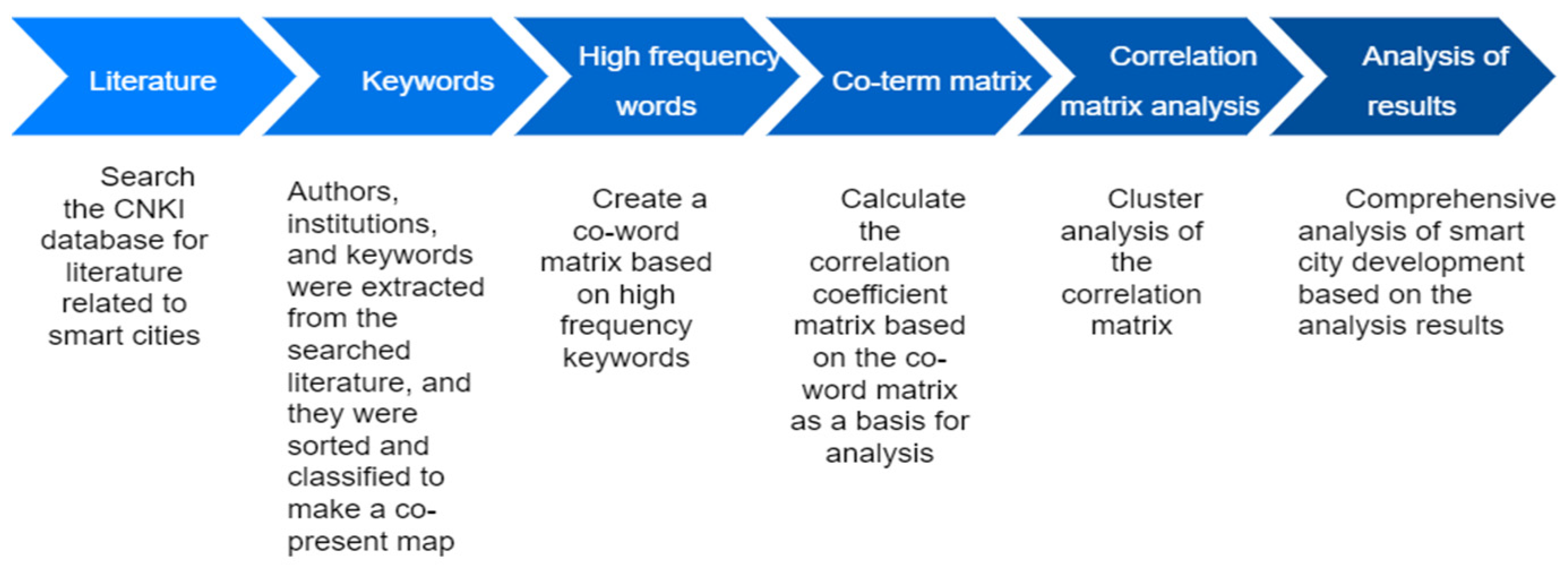 Literature

Keywords

High frequency words

Co-term matrix

Correlation matrix analysis

Analysis of results

Search the CNKI database for literature related to smart cities

Authors, institutions, and keywords were extracted from the searched literature, and they were sorted and classified to make a co-present map

Create a co-word matrix based on high frequency keywords

Calculate the correlation coefficient matrix based on the co-word matrix as a basis for analysis

Cluster analysis of the correlation matrix

Comprehensive analysis of smart city development based on the analysis results